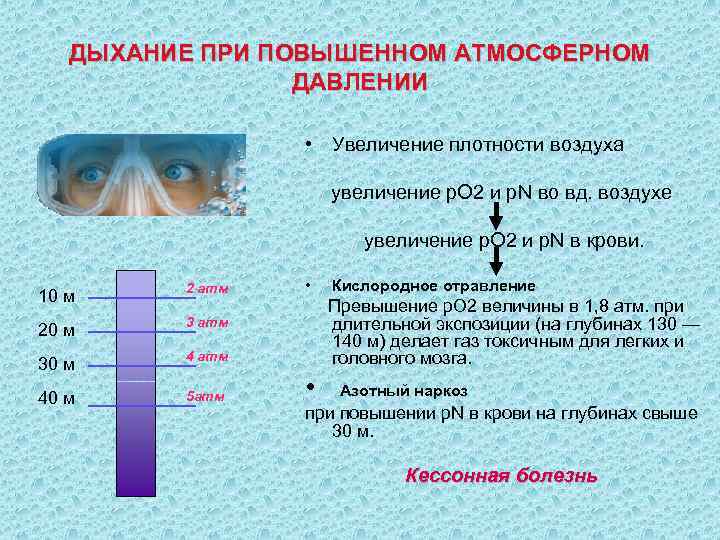 ДЫХАНИЕ ПРИ ПОВЫШЕННОМ АТМОСФЕРНОМ ДАВЛЕНИИ

10 м
20 м
30 м
40 м

2 атм
3 атм
4 атм
5атм

• Увеличение плотности воздуха

увеличение рО2 и рN во вд. воздухе

увеличение рО2 и рN в крови.

• Кислородное отравление
Превышение рО2 величины в 1,8 атм. при длительной экспозиции (на глубинах 130 — 140 м) делает газ токсичным для легких и головного мозга.

• Азотный наркоз
при повышении рN в крови на глубинах свыше 30 м.

Кессонная болезнь